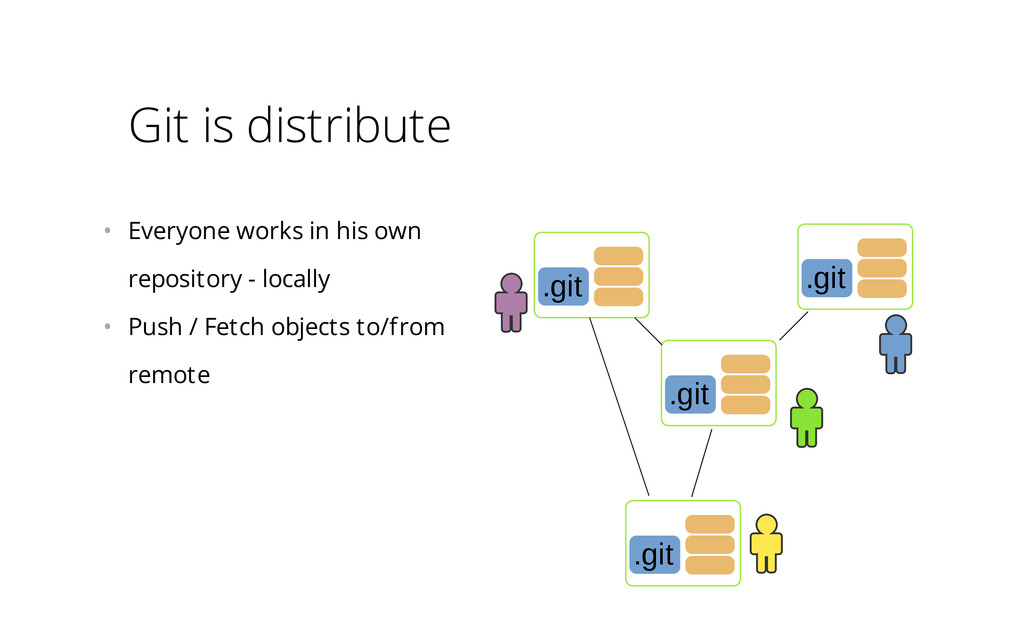 Git is distribute

• Everyone works in his own repository - locally
• Push / Fetch objects to/from remote

.git

.git

.git

.git